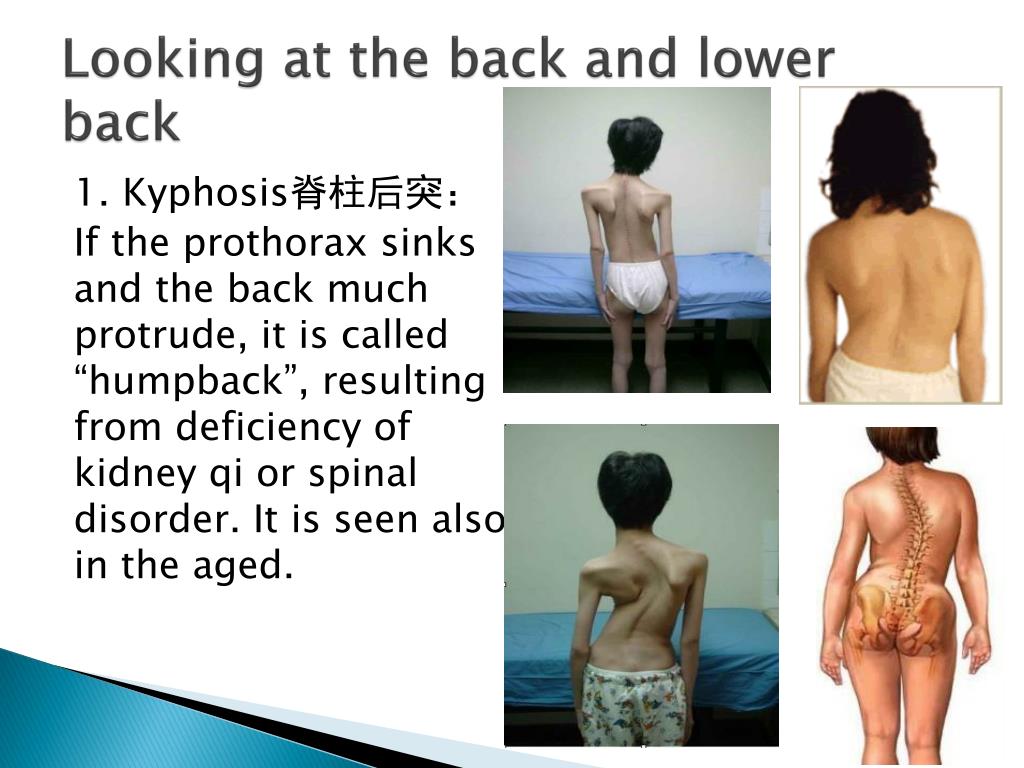 Looking at the back and lower back

1. Kyphosis脊柱后突：
If the prothorax sinks and the back much protrude, it is called “humpback”, resulting from deficiency of kidney qi or spinal disorder. It is seen also in the aged.